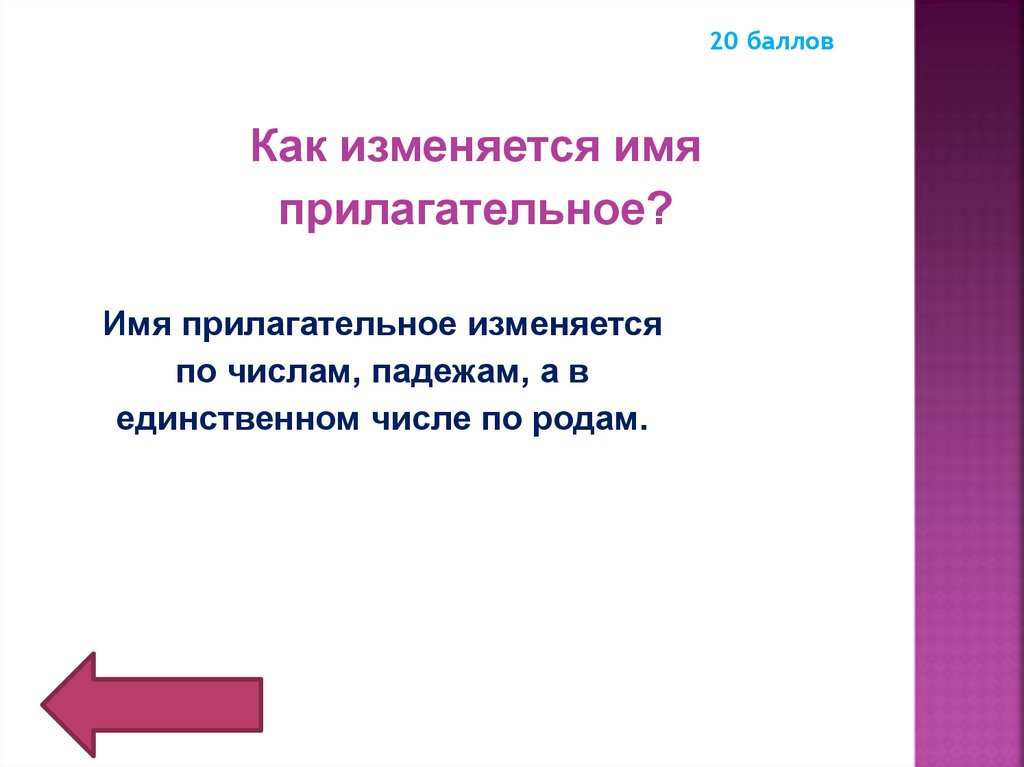 20 баллов

Как изменяется имя прилагательное?

Имя прилагательное изменяется по числам, падежам, а в единственном числе по родам.